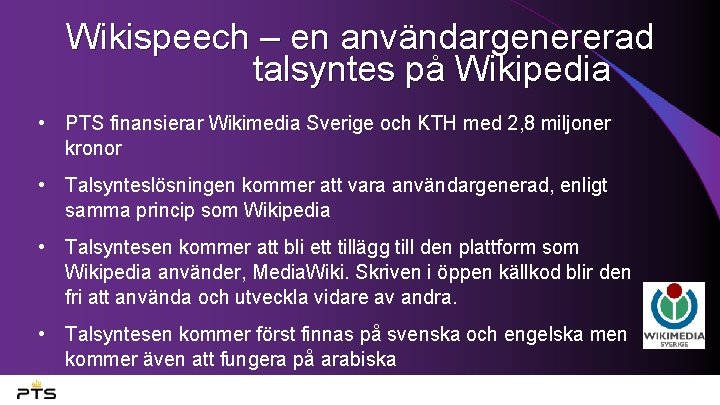 Wikispeech – en användargenererad talsyntes på Wikipedia

• PTS finansierar Wikimedia Sverige och KTH med 2,8 miljoner kronor

• Talsynteslösningen kommer att vara användargenerad, enligt samma princip som Wikipedia

• Talsyntesen kommer att bli ett tillägg till den plattform som Wikipedia använder, MediaWiki. Skriven i öppen källkod blir den fri att använda och utveckla vidare av andra.

• Talsyntesen kommer först finnas på svenska och engelska men kommer även att fungera på arabiska

WIKIMEDIA SVERIGE

PTS